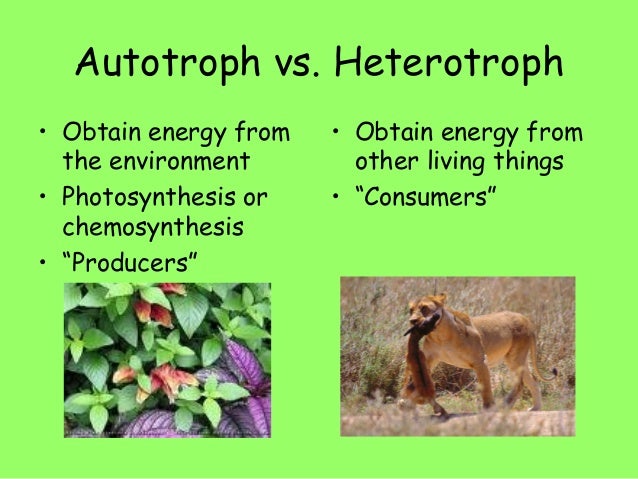 Autotroph vs. Heterotroph

• Obtain energy from the environment
• Photosynthesis or chemosynthesis
• “Producers”

• Obtain energy from other living things
• “Consumers”